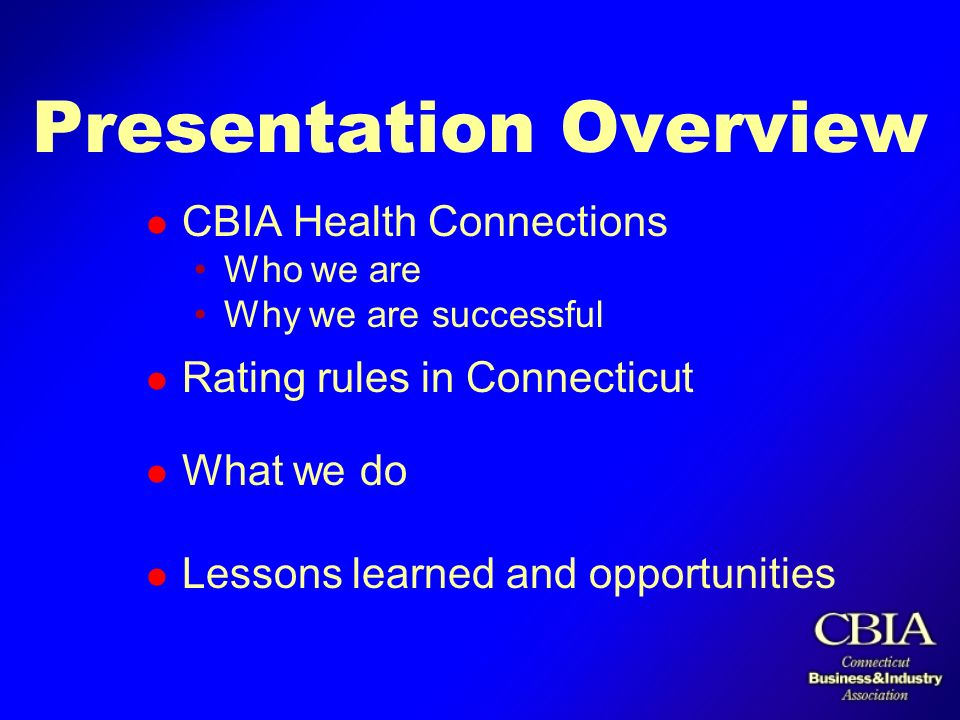 Presentation Overview

- CBIA Health Connections
  - Who we are
  - Why we are successful
- Rating rules in Connecticut
- What we do
- Lessons learned and opportunities

CBIA
Connecticut
Business&Industry
Association